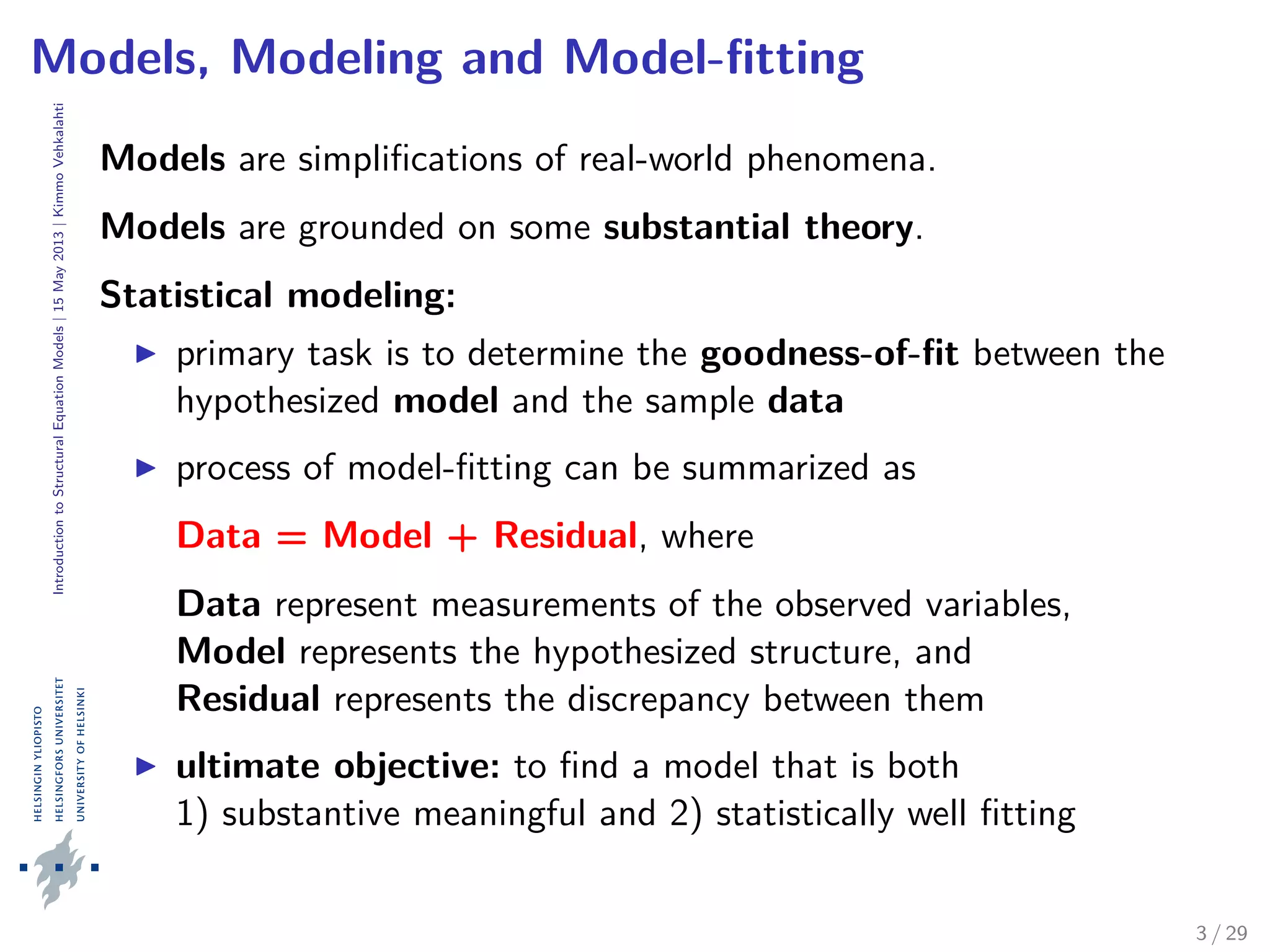 Models, Modeling and Model-fitting

Introduction to Structural Equation Models | 15 May 2013 | Kimmo Vehkalahti

Models are simplifications of real-world phenomena.

Models are grounded on some substantial theory.

Statistical modeling:

▶ primary task is to determine the goodness-of-fit between the hypothesized model and the sample data

▶ process of model-fitting can be summarized as

Data = Model + Residual, where

Data represent measurements of the observed variables,
Model represents the hypothesized structure, and
Residual represents the discrepancy between them

▶ ultimate objective: to find a model that is both 1) substantive meaningful and 2) statistically well fitting

HELSINGIN YLIOPISTO
HELSINGFORS UNIVERSITET
UNIVERSITY OF HELSINKI

3 / 29